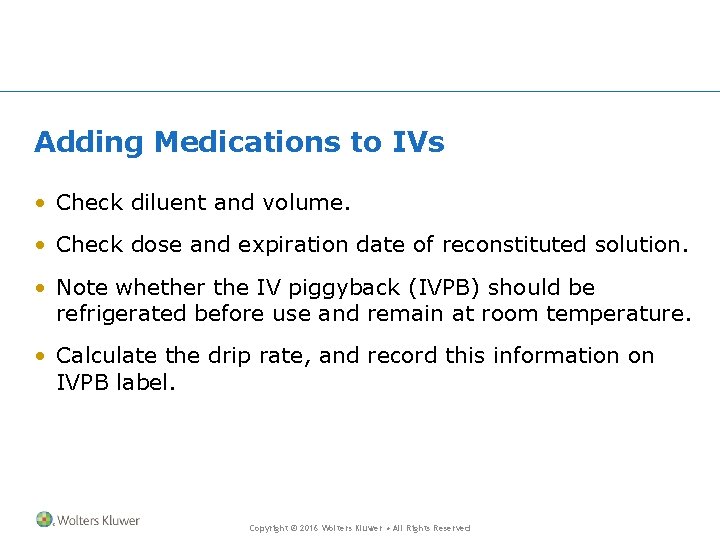 Adding Medications to IVs

• Check diluent and volume.

• Check dose and expiration date of reconstituted solution.

• Note whether the IV piggyback (IVPB) should be refrigerated before use and remain at room temperature.

• Calculate the drip rate, and record this information on IVPB label.

Wolters Kluwer

Copyright © 2016 Wolters Kluwer • All Rights Reserved